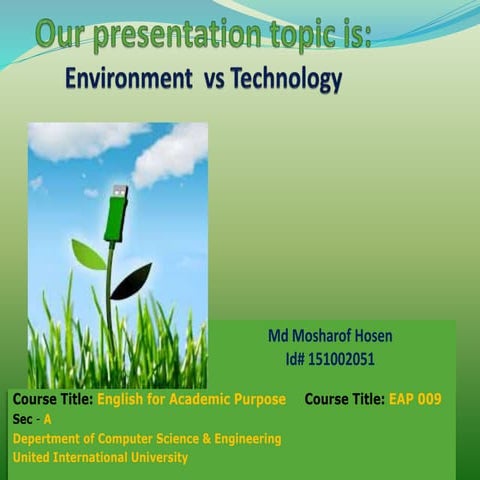 Our presentation topic is:

Environment vs Technology

Md Mosharof Hosen
Id# 151002051

Course Title: English for Academic Purpose Course Title: EAP 009
Sec - A
Depertment of Computer Science & Engineering
United International University